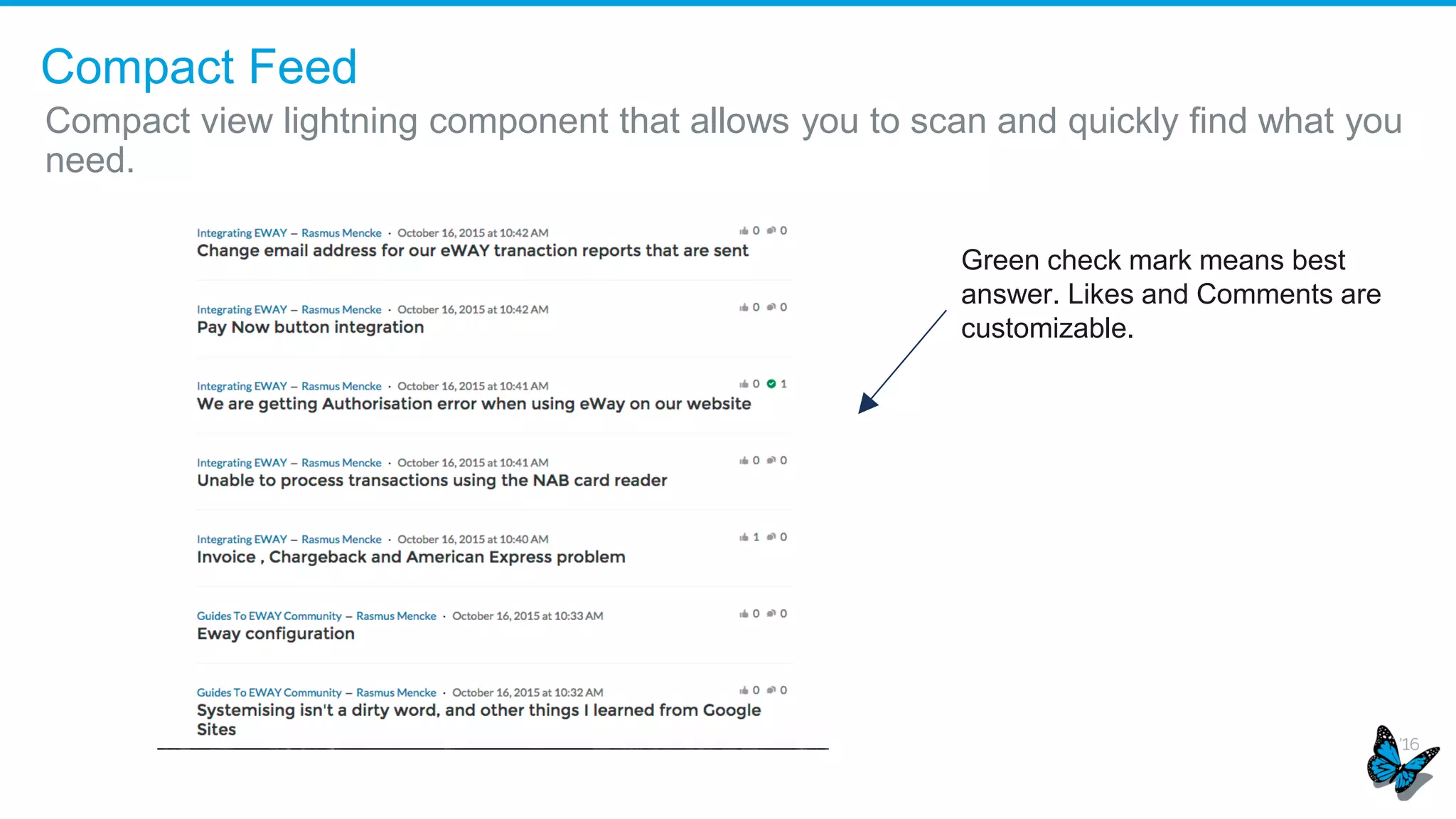 Compact Feed

Compact view lightning component that allows you to scan and quickly find what you need.

Integrating EWAY – Rasmus Mencke · October 16, 2015 at 10:42 AM 0 0
Change email address for our eWAY tranaction reports that are sent

Integrating EWAY – Rasmus Mencke · October 16, 2015 at 10:42 AM 0 0
Pay Now button integration

Integrating EWAY – Rasmus Mencke · October 16, 2015 at 10:41 AM 0 1
We are getting Authorisation error when using eWay on our website

Integrating EWAY – Rasmus Mencke · October 16, 2015 at 10:41 AM 0 0
Unable to process transactions using the NAB card reader

Integrating EWAY – Rasmus Mencke · October 16, 2015 at 10:40 AM 1 0
Invoice , Chargeback and American Express problem

Guides To EWAY Community – Rasmus Mencke · October 16, 2015 at 10:33 AM 0 0
Eway configuration

Guides To EWAY Community – Rasmus Mencke · October 16, 2015 at 10:32 AM 0 0
Systemising isn't a dirty word, and other things I learned from Google Sites

Green check mark means best answer. Likes and Comments are customizable.

'16